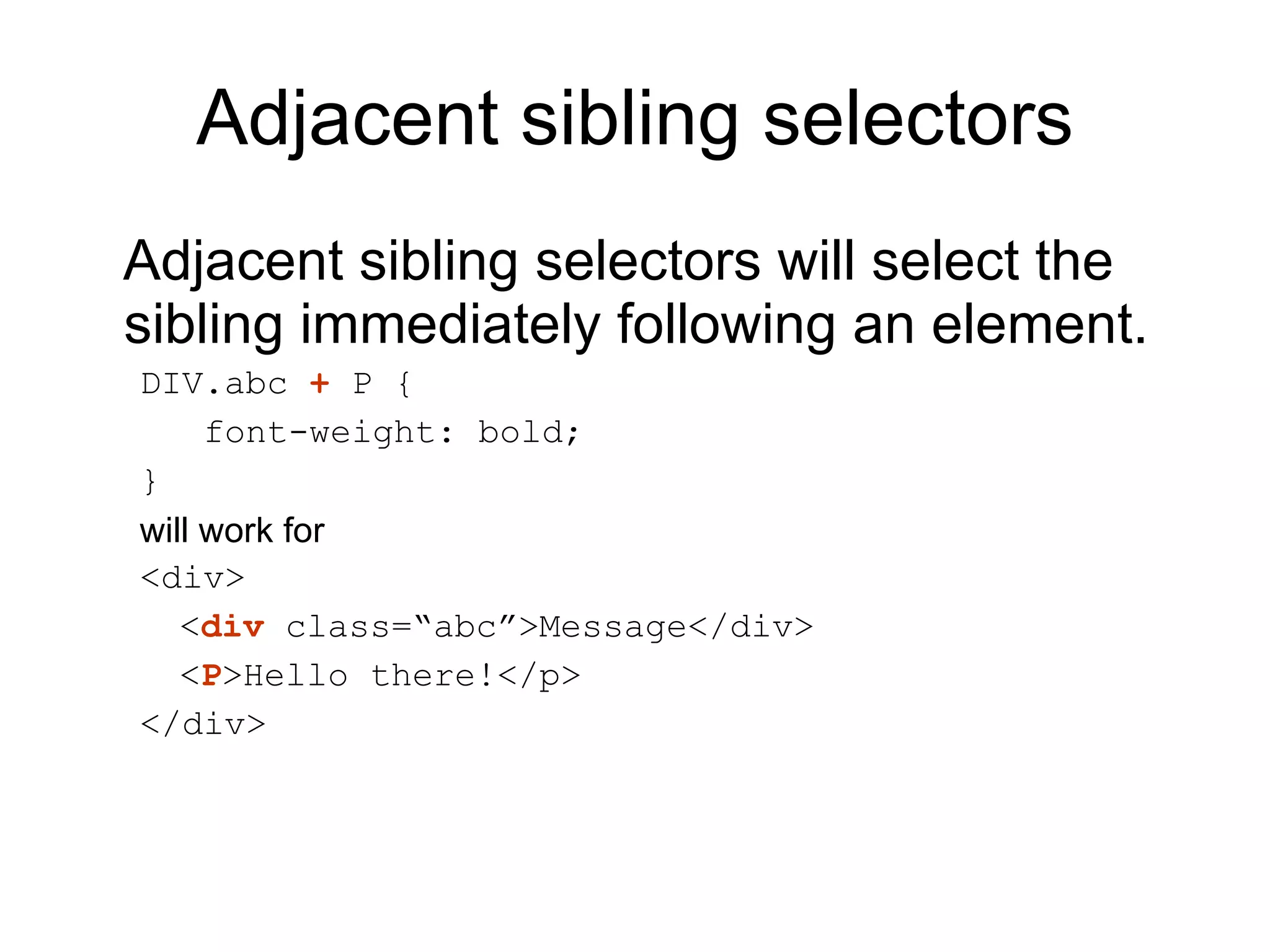 Adjacent sibling selectors

Adjacent sibling selectors will select the sibling immediately following an element.

DIV.abc + P {
font-weight: bold;
}

will work for

<div>
<div class=“abc”>Message</div>
<P>Hello there!</p>
</div>